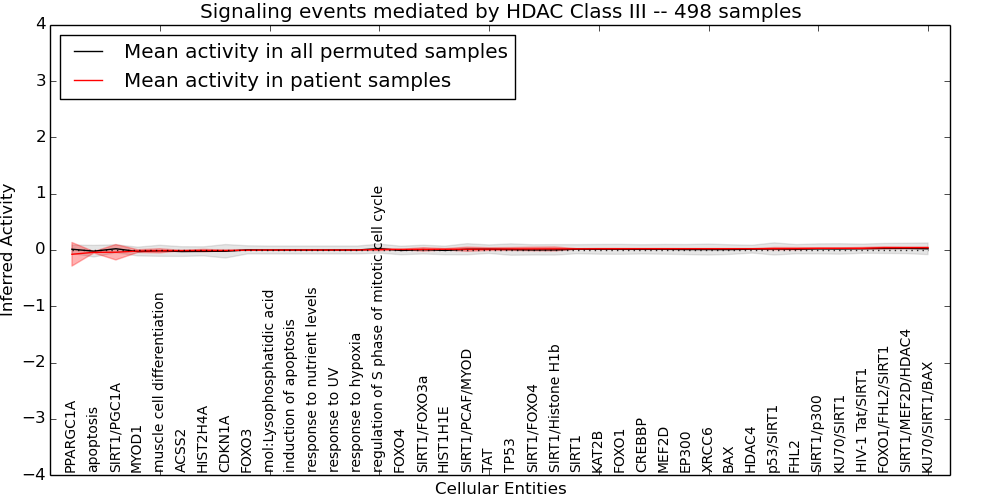 Signaling events mediated by HDAC Class III -- 498 samples

Mean activity in all permuted samples
Mean activity in patient samples

Inferred Activity

4
3
2
1
0
−1
−2
−3
−4

PPARGC1A
apoptosis
SIRT1/PGC1A
MYOD1
muscle cell differentiation
ACSS2
HIST2H4A
CDKN1A
FOXO3
mol:Lysophosphatidic acid
induction of apoptosis
response to nutrient levels
response to UV
response to hypoxia
regulation of S phase of mitotic cell cycle
FOXO4
SIRT1/FOXO3a
HIST1H1E
SIRT1/PCAF/MYOD
TAT
TP53
SIRT1/FOXO4
SIRT1/Histone H1b
SIRT1
KAT2B
FOXO1
CREBBP
MEF2D
EP300
XRCC6
BAX
HDAC4
p53/SIRT1
FHL2
SIRT1/p300
KU70/SIRT1
HIV-1 Tat/SIRT1
FOXO1/FHL2/SIRT1
SIRT1/MEF2D/HDAC4
KU70/SIRT1/BAX

Cellular Entities